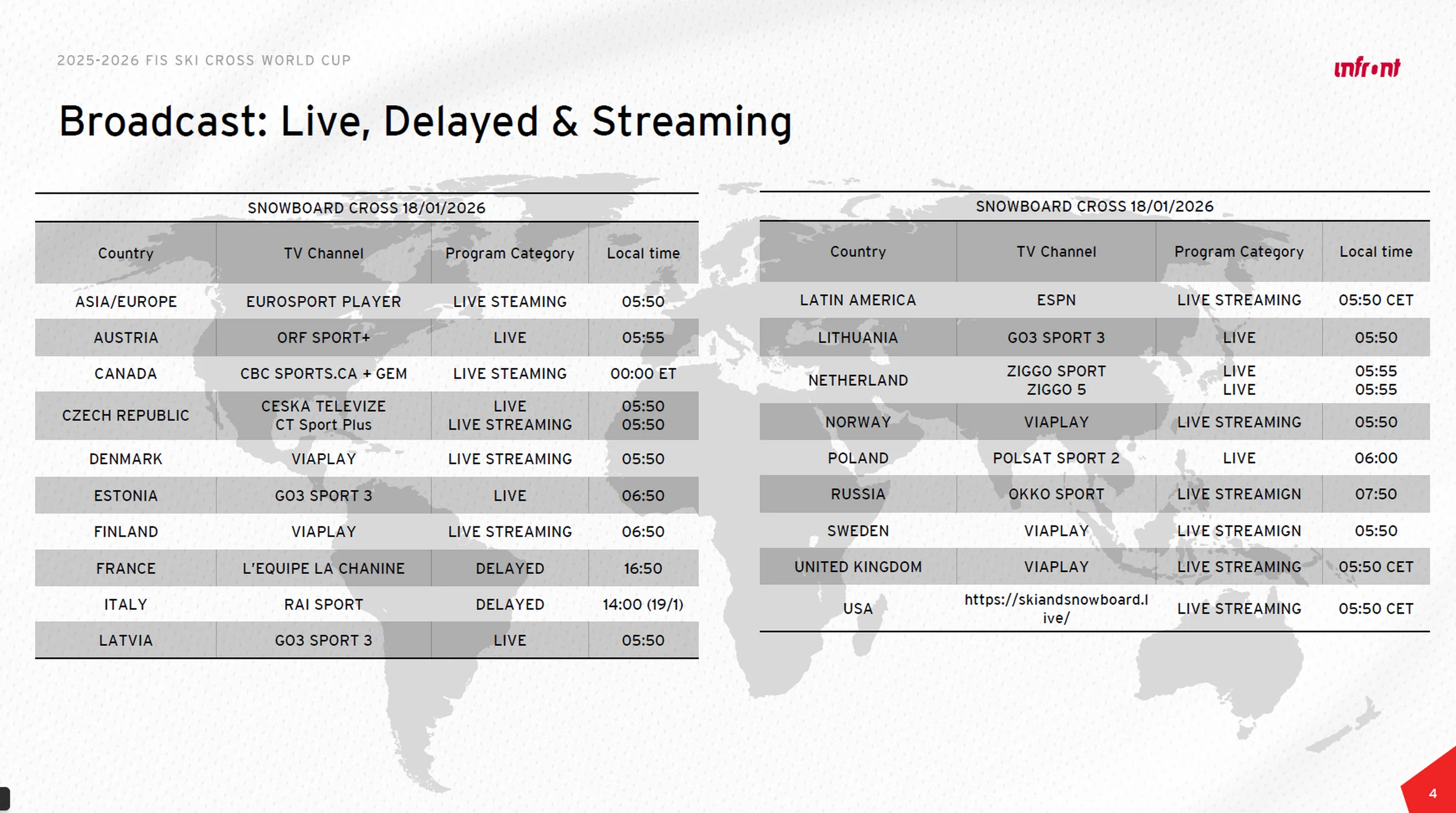 2025-2026 FIS SKI CROSS WORLD CUP

infront

Broadcast: Live, Delayed & Streaming

SNOWBOARD CROSS 18/01/2026

| Country | TV Channel | Program Category | Local time |
|---|---|---|---|
| ASIA/EUROPE | EUROSPORT PLAYER | LIVE STEAMING | 05:50 |
| AUSTRIA | ORF SPORT+ | LIVE | 05:55 |
| CANADA | CBC SPORTS.CA + GEM | LIVE STEAMING | 00:00 ET |
| CZECH REPUBLIC | CESKA TELEVIZE CT Sport Plus | LIVE LIVE STREAMING | 05:50 05:50 |
| DENMARK | VIAPLAY | LIVE STREAMING | 05:50 |
| ESTONIA | GO3 SPORT 3 | LIVE | 06:50 |
| FINLAND | VIAPLAY | LIVE STREAMING | 06:50 |
| FRANCE | L'EQUIPE LA CHANINE | DELAYED | 16:50 |
| ITALY | RAI SPORT | DELAYED | 14:00 (19/1) |
| LATVIA | GO3 SPORT 3 | LIVE | 05:50 |

SNOWBOARD CROSS 18/01/2026

| Country | TV Channel | Program Category | Local time |
|---|---|---|---|
| LATIN AMERICA | ESPN | LIVE STREAMING | 05:50 CET |
| LITHUANIA | GO3 SPORT 3 | LIVE | 05:50 |
| NETHERLAND | ZIGGO SPORT ZIGGO 5 | LIVE LIVE | 05:55 05:55 |
| NORWAY | VIAPLAY | LIVE STREAMING | 05:50 |
| POLAND | POLSAT SPORT 2 | LIVE | 06:00 |
| RUSSIA | OKKO SPORT | LIVE STREAMIGN | 07:50 |
| SWEDEN | VIAPLAY | LIVE STREAMIGN | 05:50 |
| UNITED KINGDOM | VIAPLAY | LIVE STREAMING | 05:50 CET |
| USA | https://skiandsnowboard.live/ | LIVE STREAMING | 05:50 CET |

4